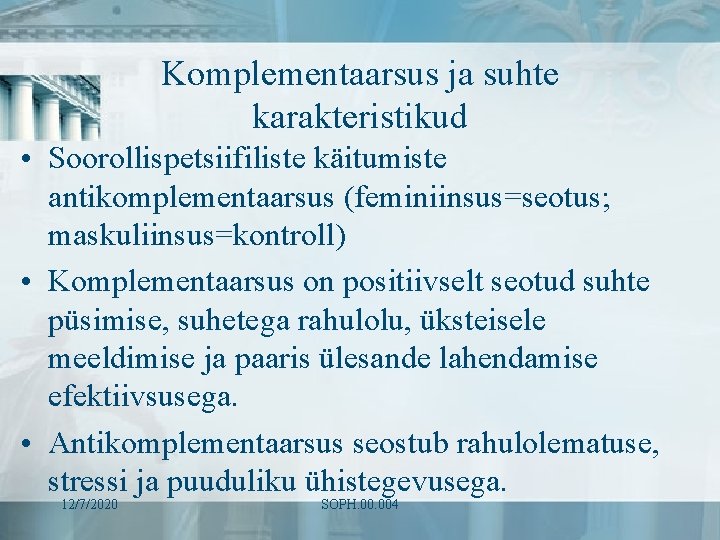 Komplementaarsus ja suhte karakteristikud

• Soorollispetsiifiliste käitumiste antikomplementaarsus (feminiinsus=seotus; maskuliinsus=kontroll)

• Komplementaarsus on positiivselt seotud suhte püsimise, suhetega rahulolu, üksteisele meeldimise ja paaris ülesande lahendamise efektiivsusega.

• Antikomplementaarsus seostub rahulolematuse, stressi ja puuduliku ühistegevusega.

12/7/2020

SOPH.00.004